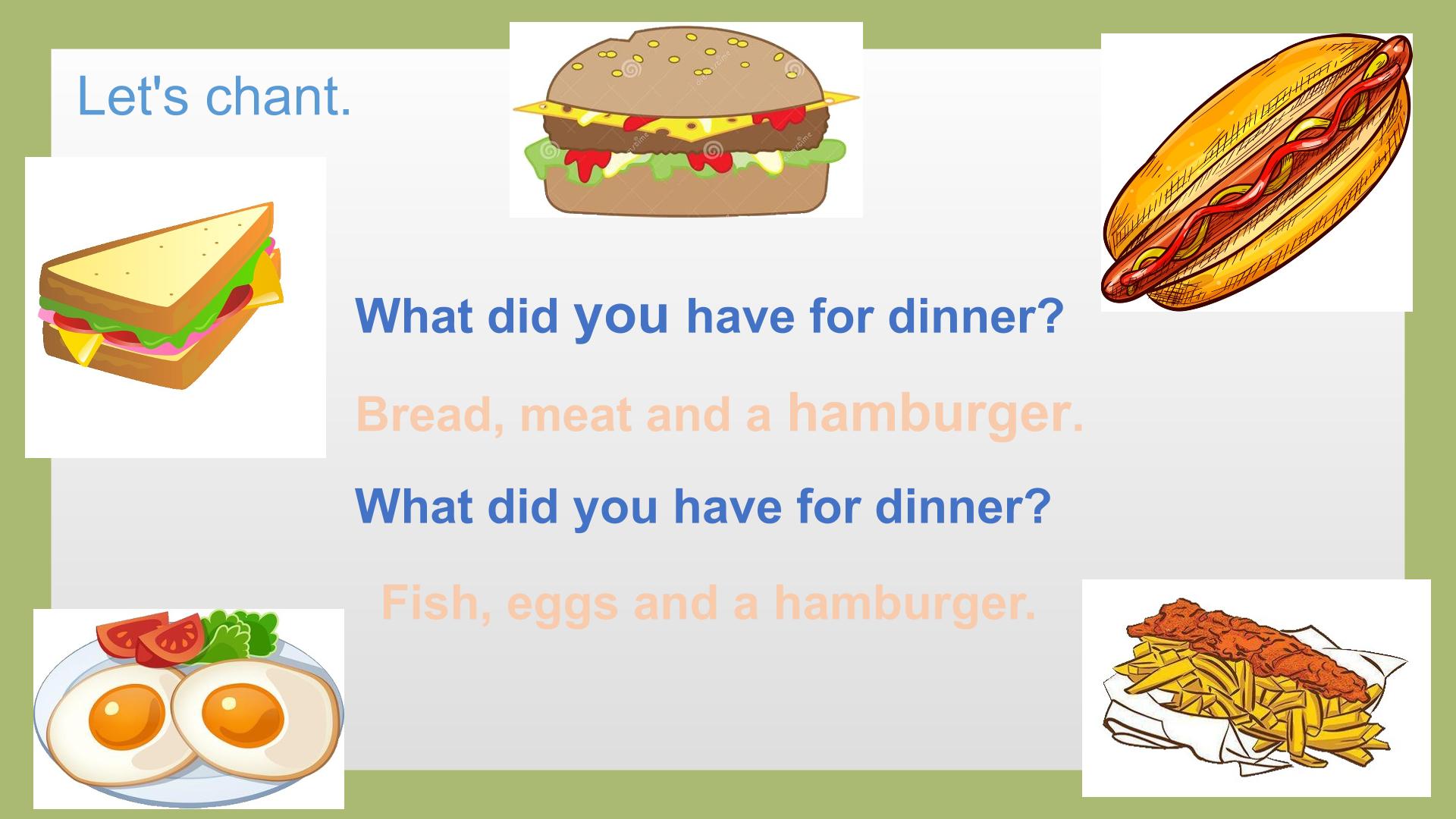 Let's chant.

What did you have for dinner?

Bread, meat and a hamburger.

What did you have for dinner?

Fish, eggs and a hamburger.